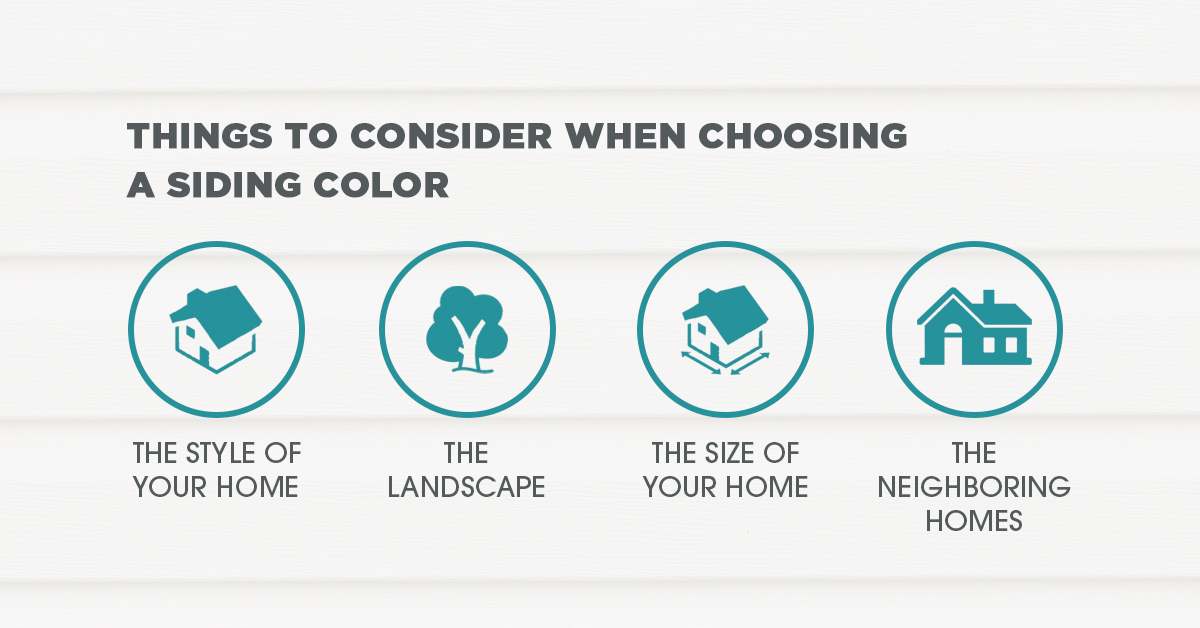 THINGS TO CONSIDER WHEN CHOOSING A SIDING COLOR

THE STYLE OF YOUR HOME

THE LANDSCAPE

THE SIZE OF YOUR HOME

THE NEIGHBORING HOMES